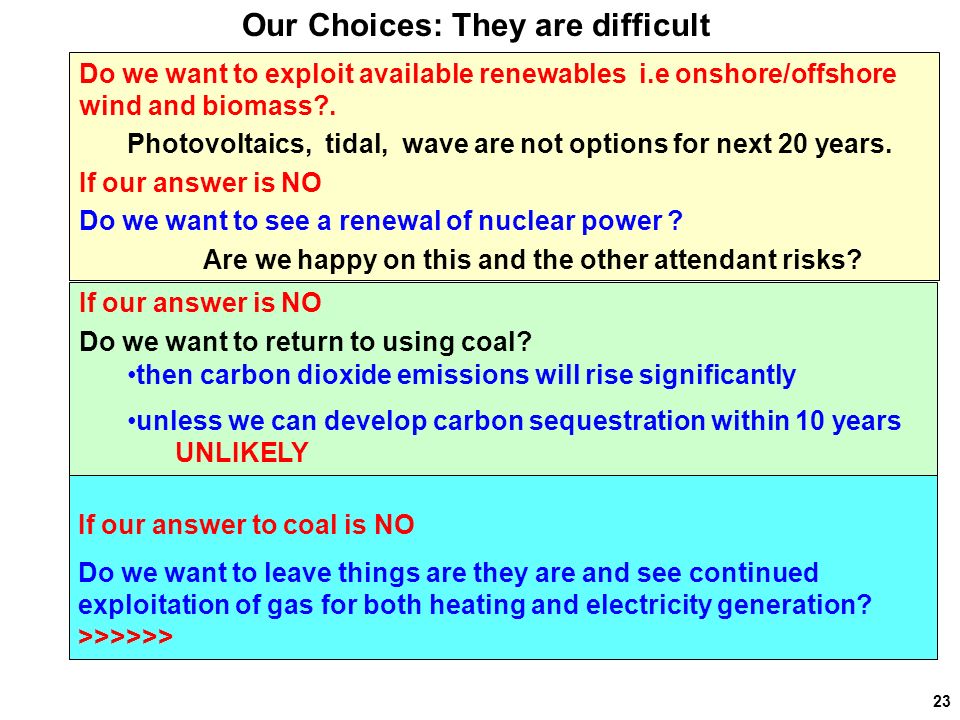 Our Choices: They are difficult

Do we want to exploit available renewables i.e onshore/offshore wind and biomass?.

Photovoltaics, tidal, wave are not options for next 20 years.

If our answer is NO

Do we want to see a renewal of nuclear power ?

Are we happy on this and the other attendant risks?

If our answer is NO

Do we want to return to using coal?

•then carbon dioxide emissions will rise significantly

•unless we can develop carbon sequestration within 10 years UNLIKELY

If our answer to coal is NO

Do we want to leave things are they are and see continued exploitation of gas for both heating and electricity generation? >>>>>>

23